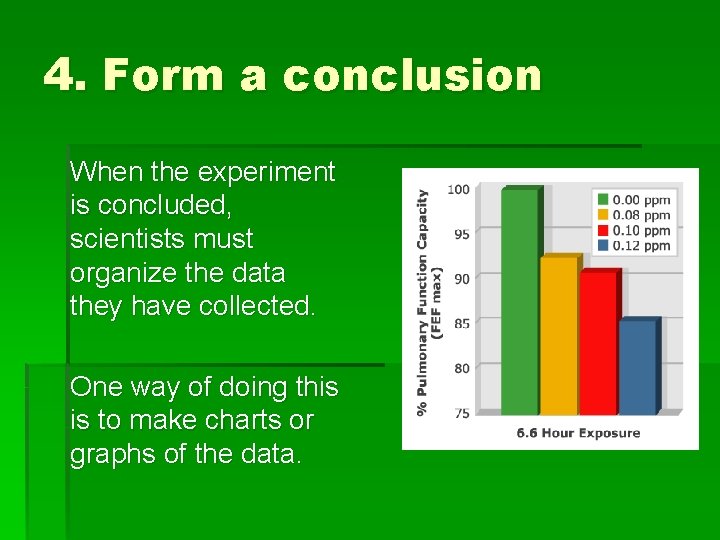 4. Form a conclusion

When the experiment is concluded, scientists must organize the data they have collected.

One way of doing this is to make charts or graphs of the data.

% Pulmonary Function Capacity (FEF max)

100
95
90
85
80
75

0.00 ppm
0.08 ppm
0.10 ppm
0.12 ppm

6.6 Hour Exposure